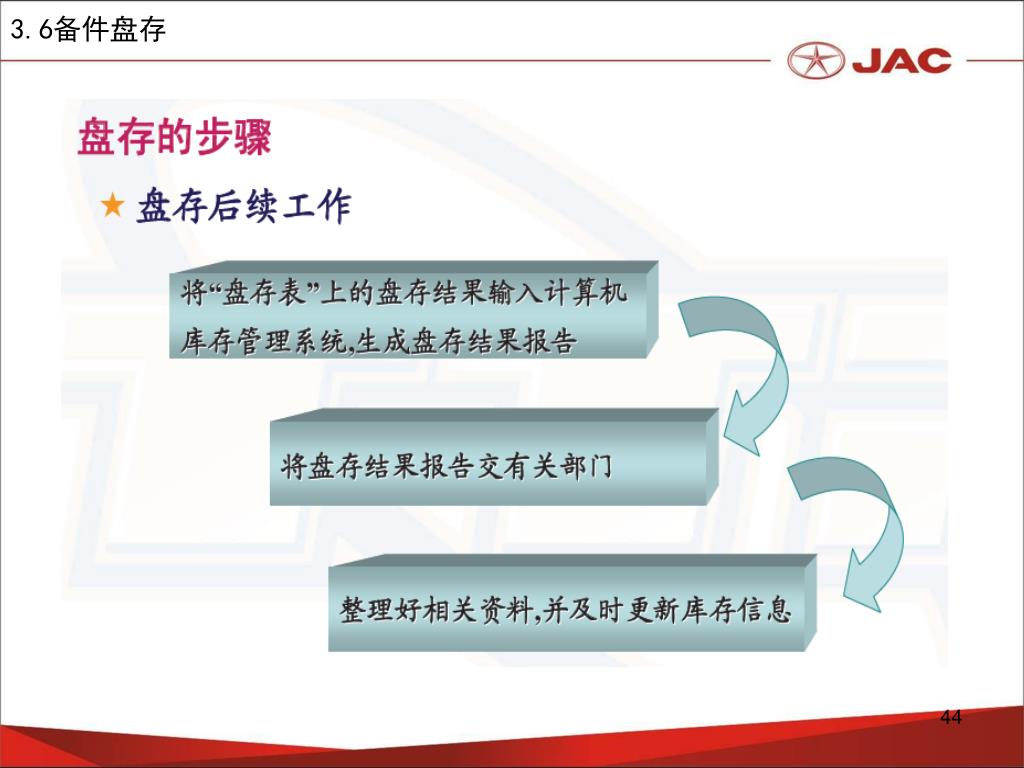 3.6备件盘存

JAC

盘存的步骤

★ 盘存后续工作

将“盘存表”上的盘存结果输入计算机库存管理系统,生成盘存结果报告

将盘存结果报告交有关部门

整理好相关资料,并及时更新库存信息

44